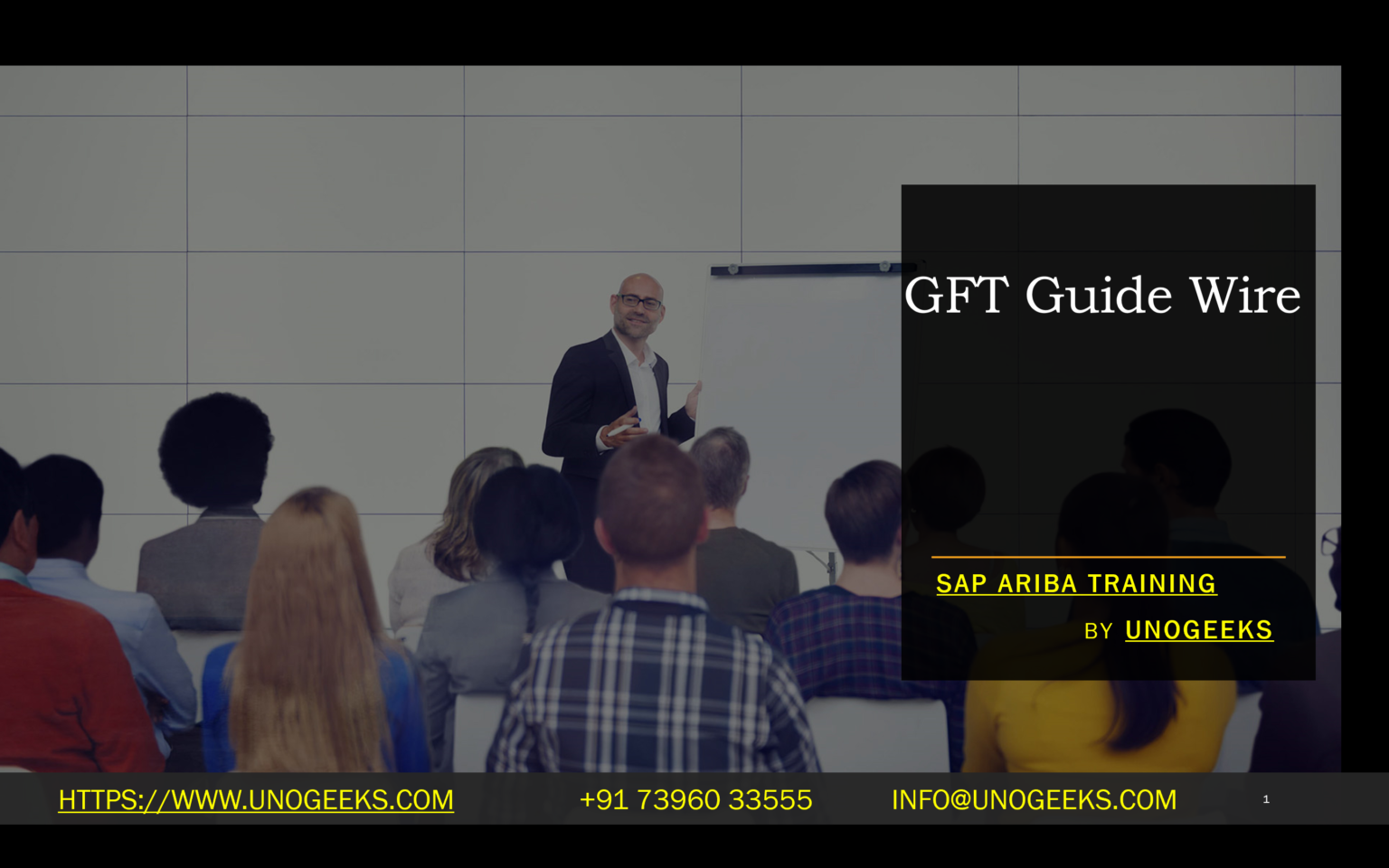 GFT Guide Wire

SAP ARIBA TRAINING

BY UNOGEEKS

HTTPS://WWW.UNOGEEKS.COM +91 73960 33555 INFO@UNOGEEKS.COM 1